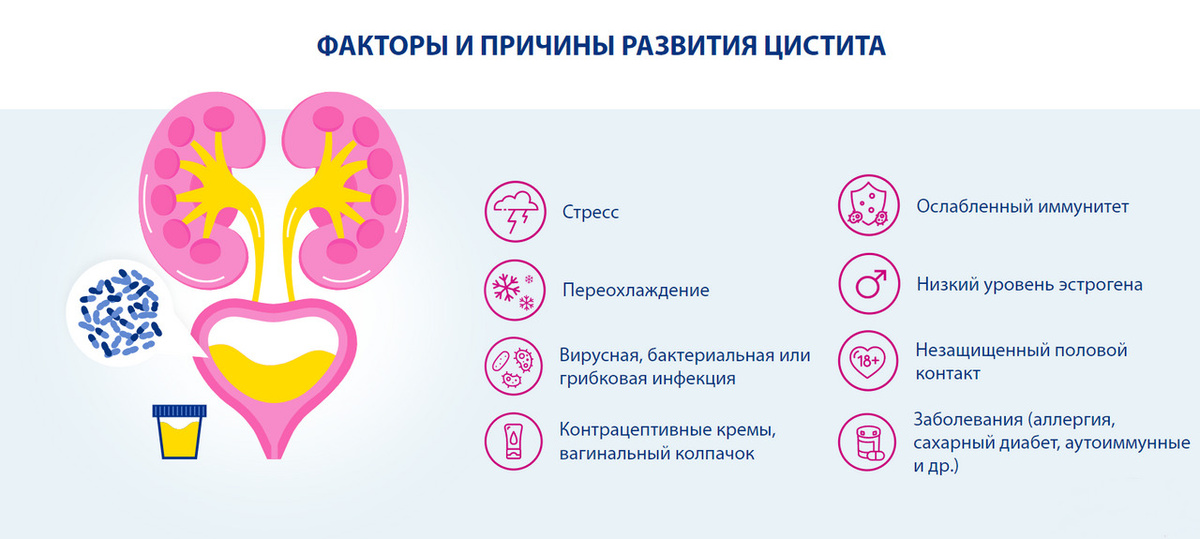 ФАКТОРЫ И ПРИЧИНЫ РАЗВИТИЯ ЦИСТИТА

Стресс

Переохлаждение

Вирусная, бактериальная или грибковая инфекция

Контрацептивные кремы, вагинальный колпачок

Ослабленный иммунитет

Низкий уровень эстрогена

18+

Незащищенный половой контакт

Заболевания (аллергия, сахарный диабет, аутоиммунные и др.)